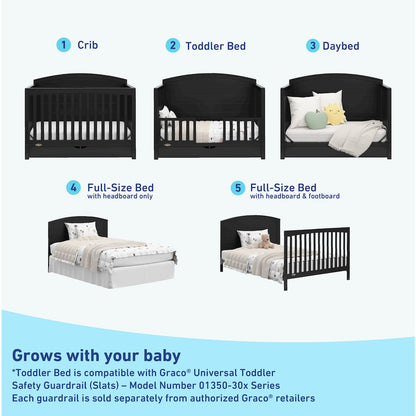 1 Crib

2 Toddler Bed

3 Daybed

4 Full-Size Bed
with headboard only

5 Full-Size Bed
with headboard & footboard

Grows with your baby
*Toddler Bed is compatible with Graco® Universal Toddler Safety Guardrail (Slats) – Model Number 01350-30x Series
Each guardrail is sold separately from authorized Graco® retailers